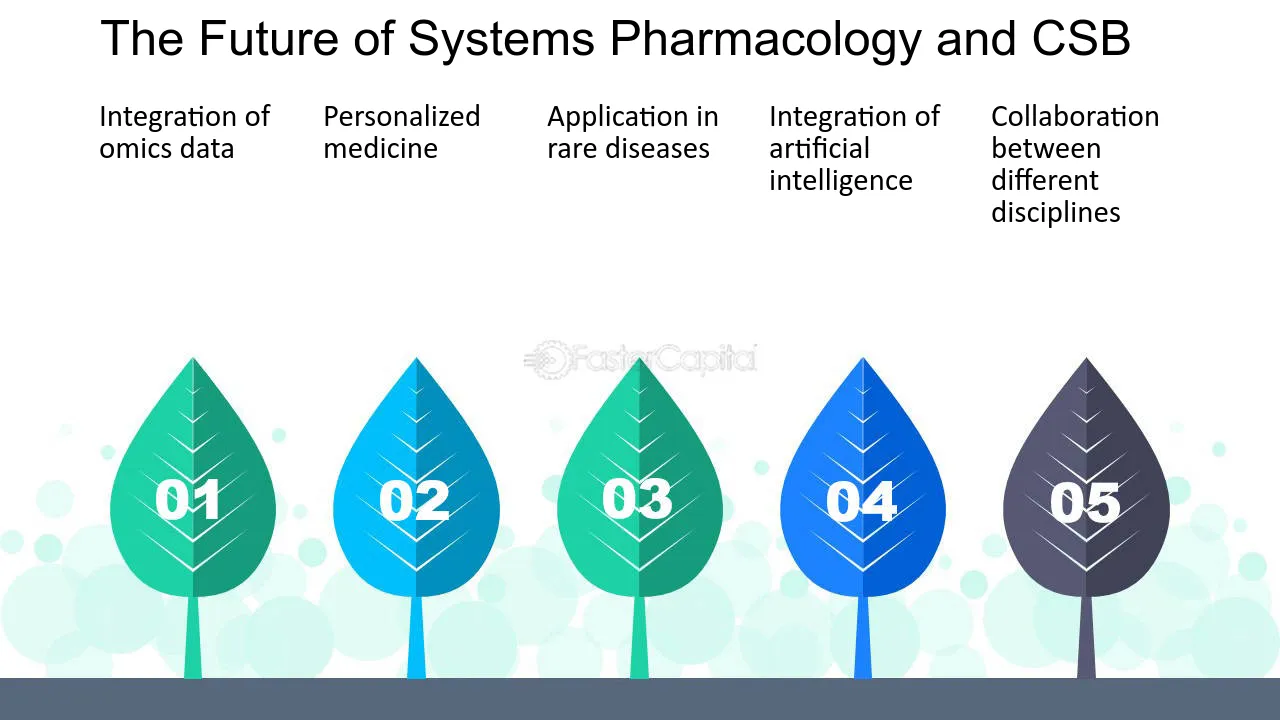 The Future of Systems Pharmacology and CSB

Integration of omics data

Personalized medicine

Application in rare diseases

Integration of artificial intelligence

Collaboration between different disciplines

FasterCapital

01

02

03

04

05